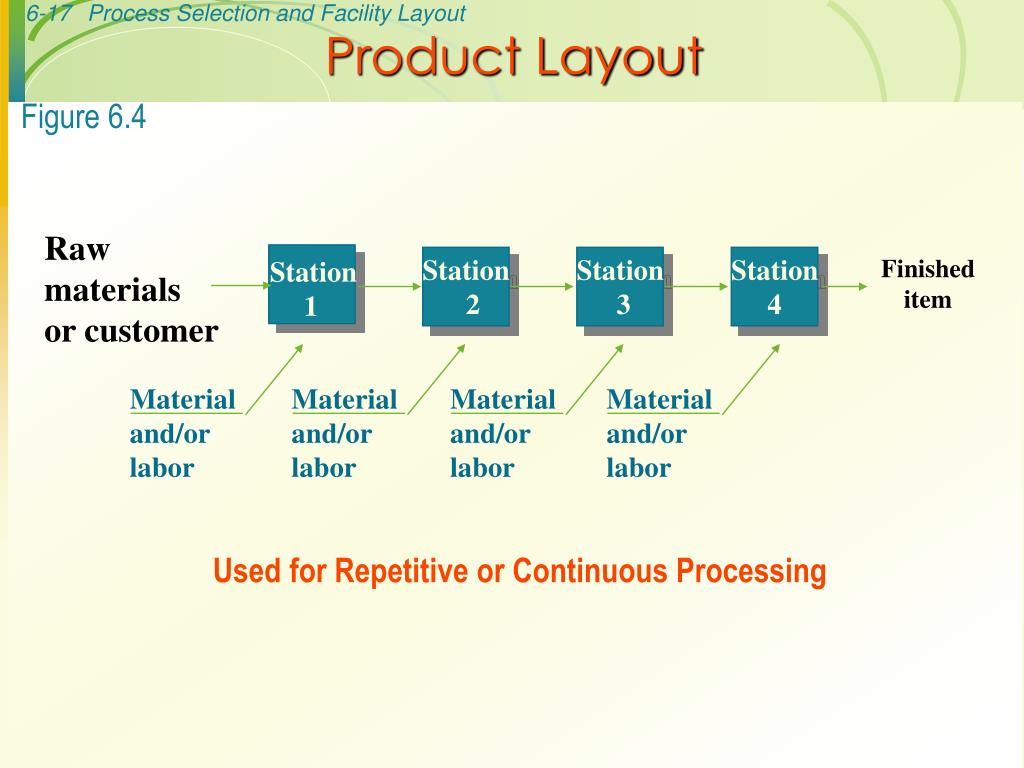 6-17 Process Selection and Facility Layout

Product Layout

Figure 6.4

Raw materials or customer

Station 1

Station 2

Station 3

Station 4

Finished item

Material and/or labor

Material and/or labor

Material and/or labor

Material and/or labor

Used for Repetitive or Continuous Processing